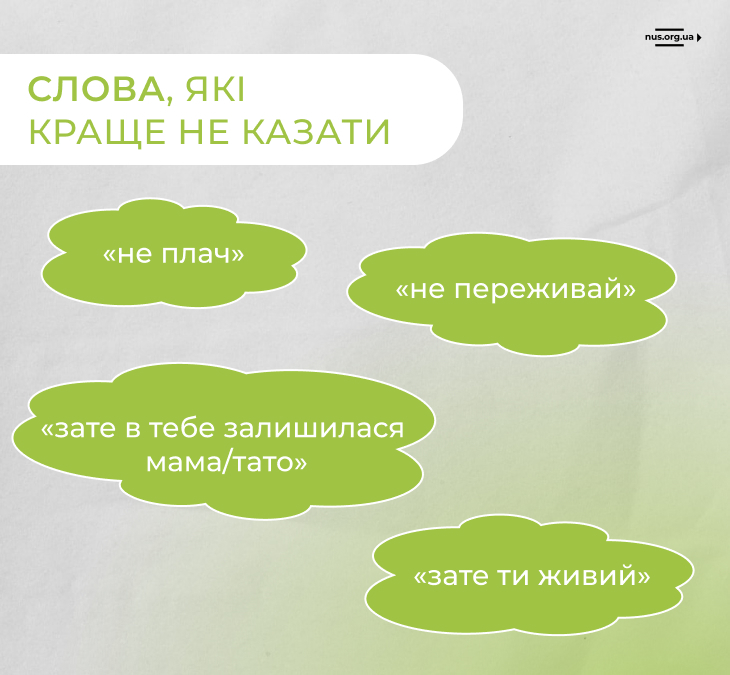 nus.org.ua

СЛОВА, ЯКІ КРАЩЕ НЕ КАЗАТИ

«не плач»

«не переживай»

«зате в тебе залишилася мама/тато»

«зате ти живий»